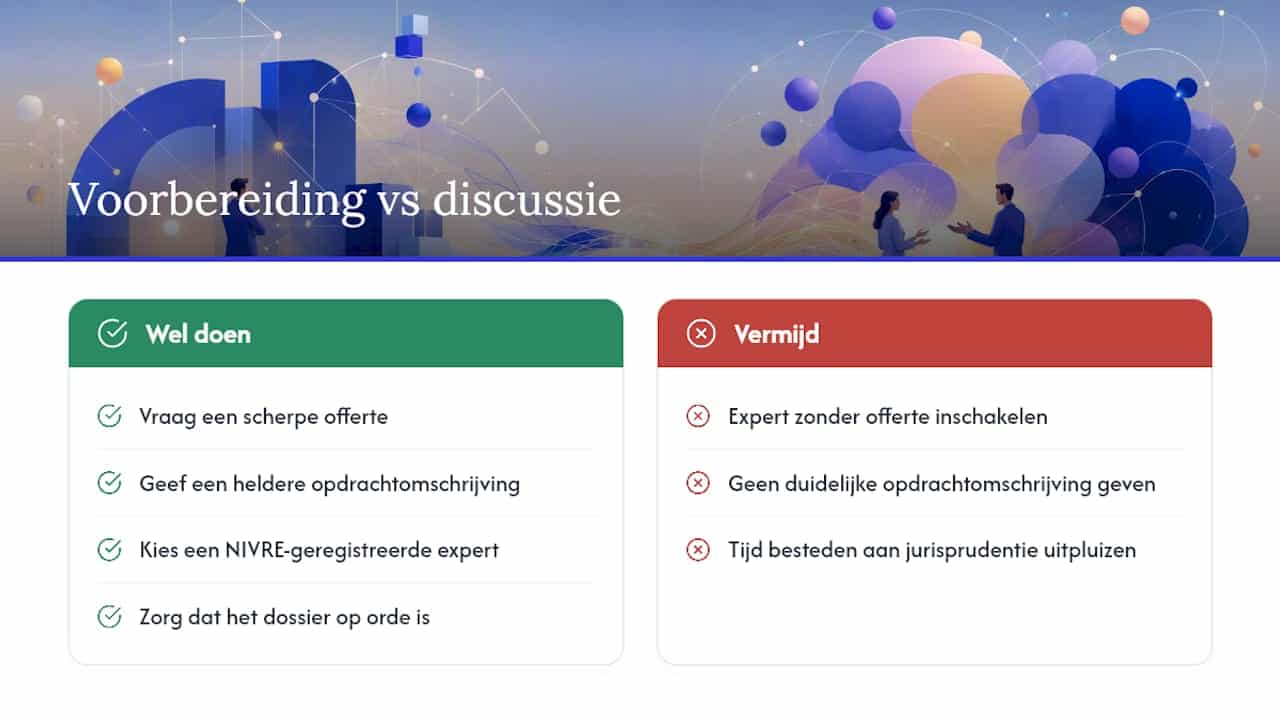 Voorbereiding vs discussie

Wel doen

Vraag een scherpe offerte

Geef een heldere opdrachtomschrijving

Kies een NIVRE-geregistreerde expert

Zorg dat het dossier op orde is

Vermijd

Expert zonder offerte inschakelen

Geen duidelijke opdrachtomschrijving geven

Tijd besteden aan jurisprudentie uitpluizen